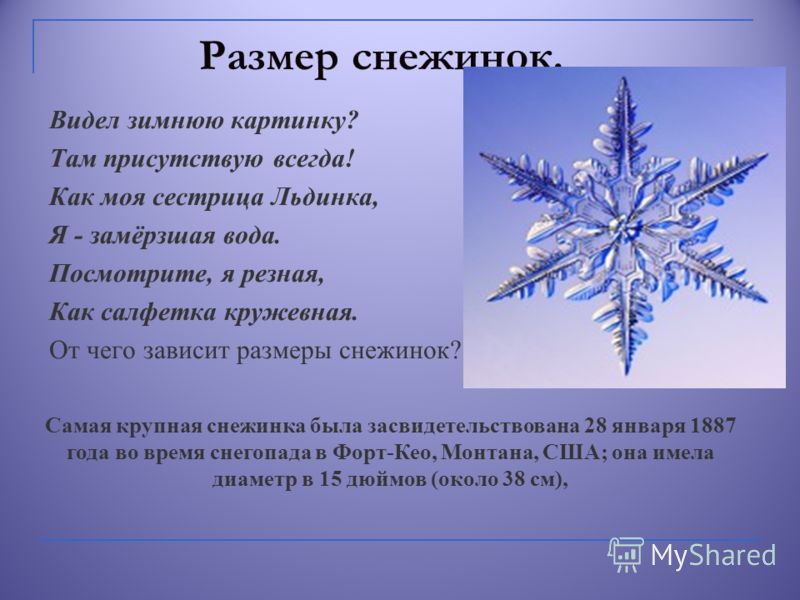 Размер снежинок.

Видел зимнюю картинку?
Там присутствую всегда!
Как моя сестрица Льдинка,
Я - замёрзшая вода.
Посмотрите, я резная,
Как салфетка кружевная.
От чего зависит размеры снежинок?

Самая крупная снежинка была засвидетельствована 28 января 1887 года во время снегопада в Форт-Кео, Монтана, США; она имела диаметр в 15 дюймов (около 38 см),

MyShared